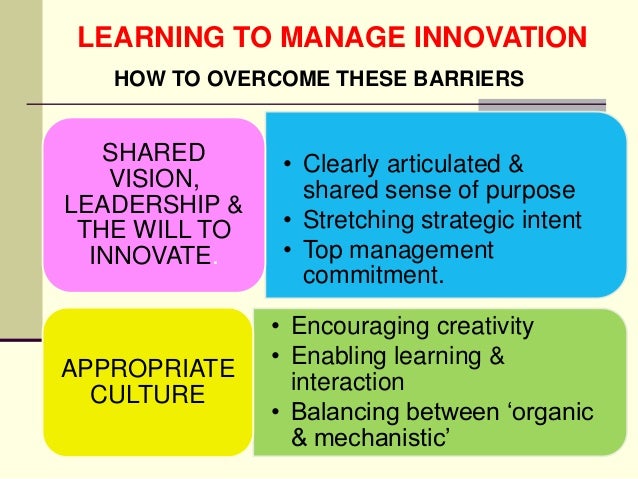 LEARNING TO MANAGE INNOVATION

HOW TO OVERCOME THESE BARRIERS

SHARED VISION, LEADERSHIP & THE WILL TO INNOVATE.

• Clearly articulated & shared sense of purpose
• Stretching strategic intent
• Top management commitment.

APPROPRIATE CULTURE

• Encouraging creativity
• Enabling learning & interaction
• Balancing between ‘organic & mechanistic’